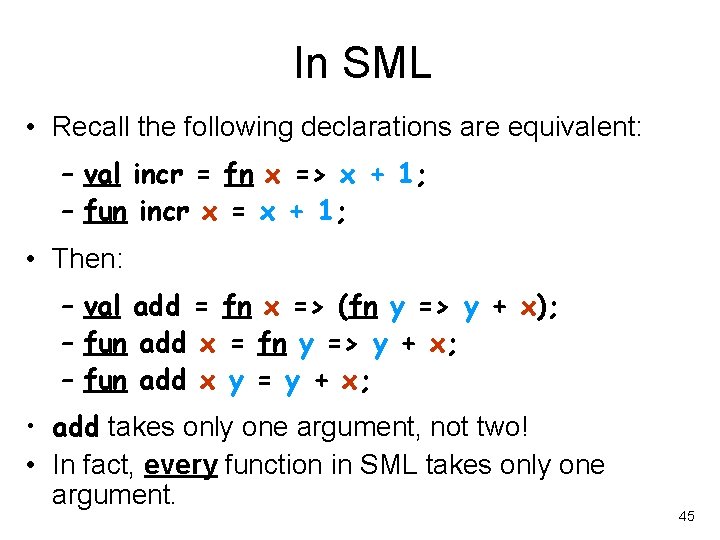 In SML

• Recall the following declarations are equivalent:

– val incr = fn x => x + 1;
– fun incr x = x + 1;

• Then:

– val add = fn x => (fn y => y + x);
– fun add x = fn y => y + x;
– fun add x y = y + x;

• add takes only one argument, not two!
• In fact, every function in SML takes only one argument.

45